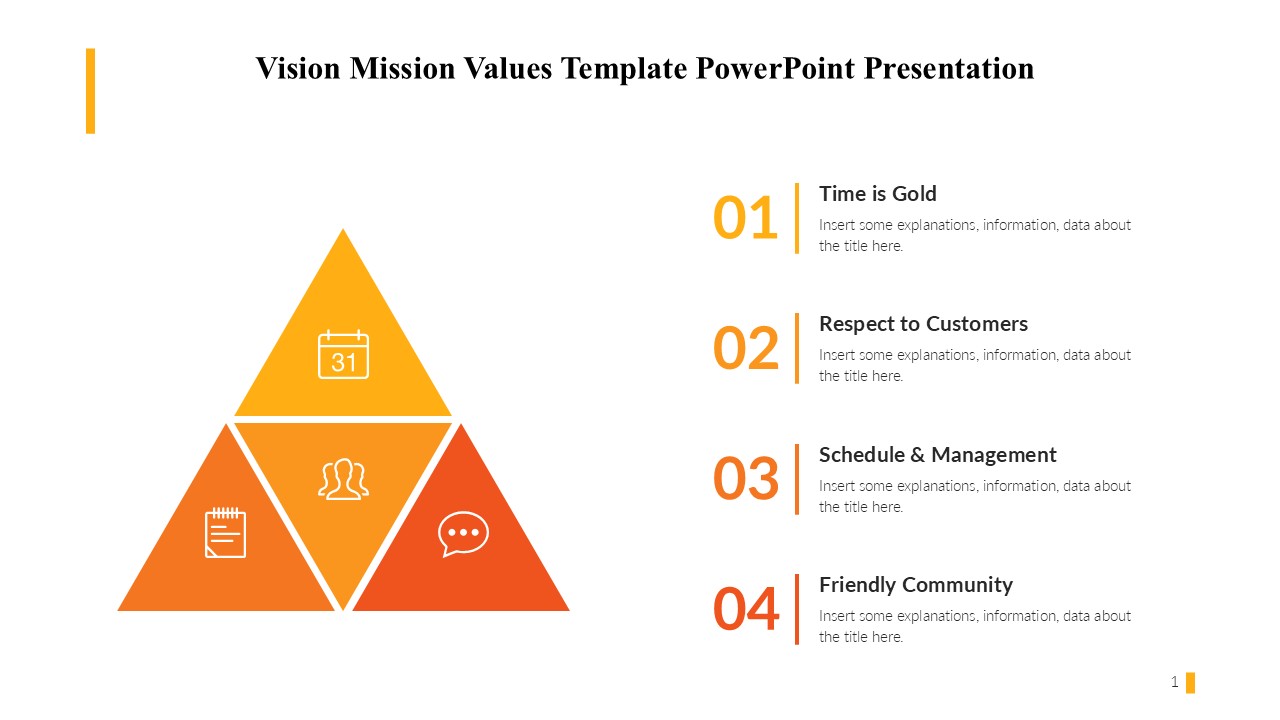 Vision Mission Values Template PowerPoint Presentation

31

01
Time is Gold
Insert some explanations, information, data about the title here.

02
Respect to Customers
Insert some explanations, information, data about the title here.

03
Schedule & Management
Insert some explanations, information, data about the title here.

04
Friendly Community
Insert some explanations, information, data about the title here.

1